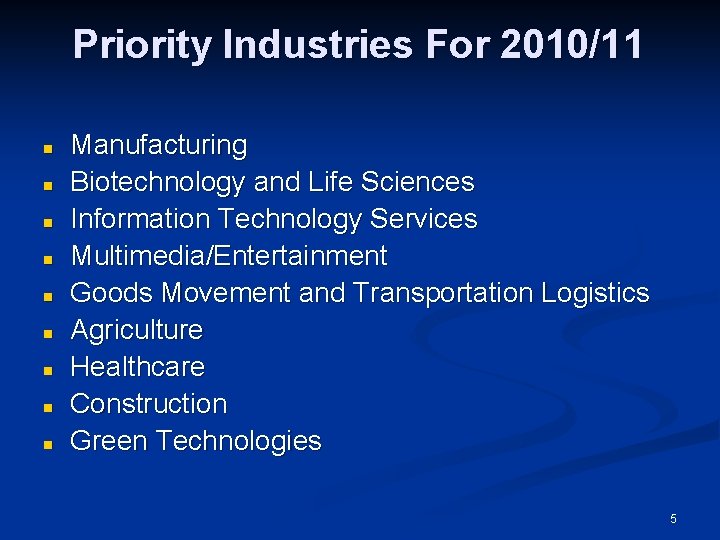 Priority Industries For 2010/11

- Manufacturing
- Biotechnology and Life Sciences
- Information Technology Services
- Multimedia/Entertainment
- Goods Movement and Transportation Logistics
- Agriculture
- Healthcare
- Construction
- Green Technologies

5